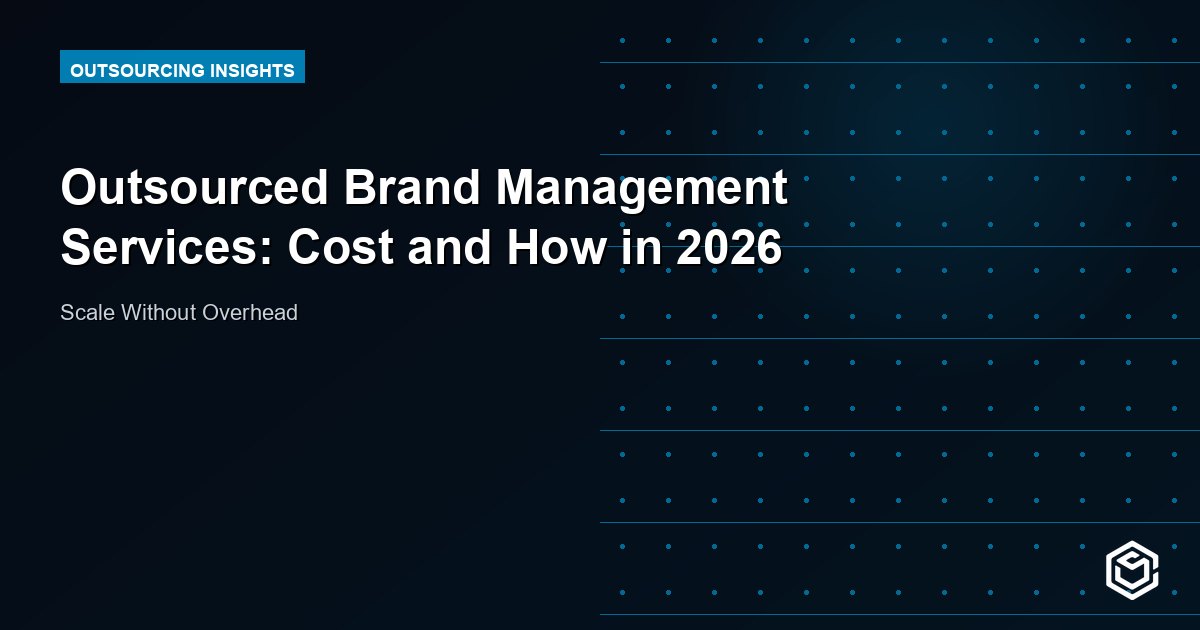 OUTSOURCING INSIGHTS

Outsourced Brand Management Services: Cost and How in 2026

Scale Without Overhead